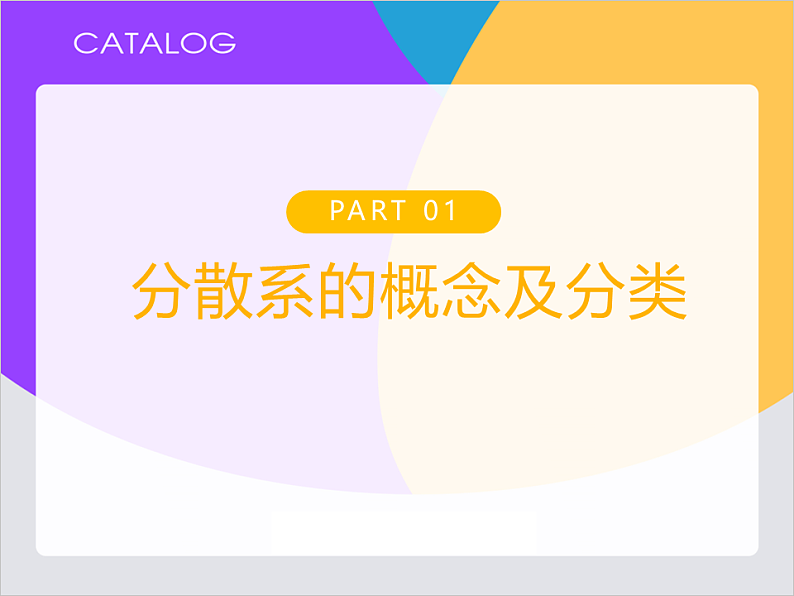 CATALOG

PART 01

分散系的概念及分类